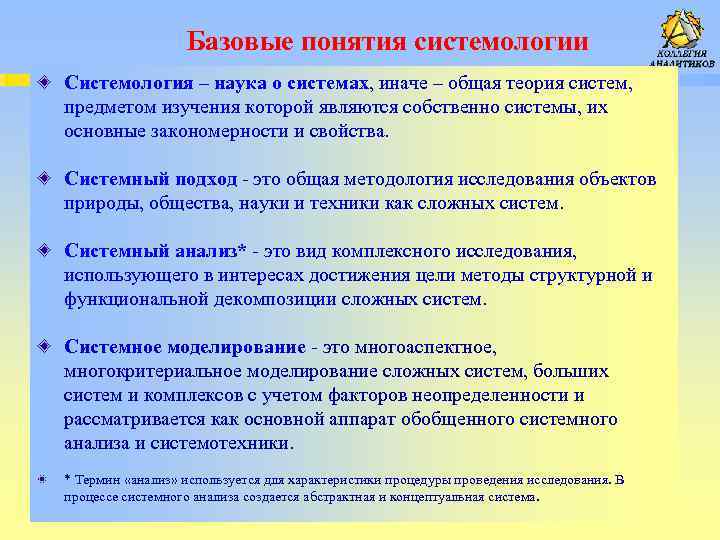 Базовые понятия системологии

КОЛЛЕГИЯ АНАЛИТИКОВ

Системология – наука о системах, иначе – общая теория систем, предметом изучения которой являются собственно системы, их основные закономерности и свойства.

Системный подход - это общая методология исследования объектов природы, общества, науки и техники как сложных систем.

Системный анализ* - это вид комплексного исследования, использующего в интересах достижения цели методы структурной и функциональной декомпозиции сложных систем.

Системное моделирование - это многоаспектное, многокритериальное моделирование сложных систем, больших систем и комплексов с учетом факторов неопределенности и рассматривается как основной аппарат обобщенного системного анализа и системотехники.

* Термин «анализ» используется для характеристики процедуры проведения исследования. В процессе системного анализа создается абстрактная и концептуальная система.